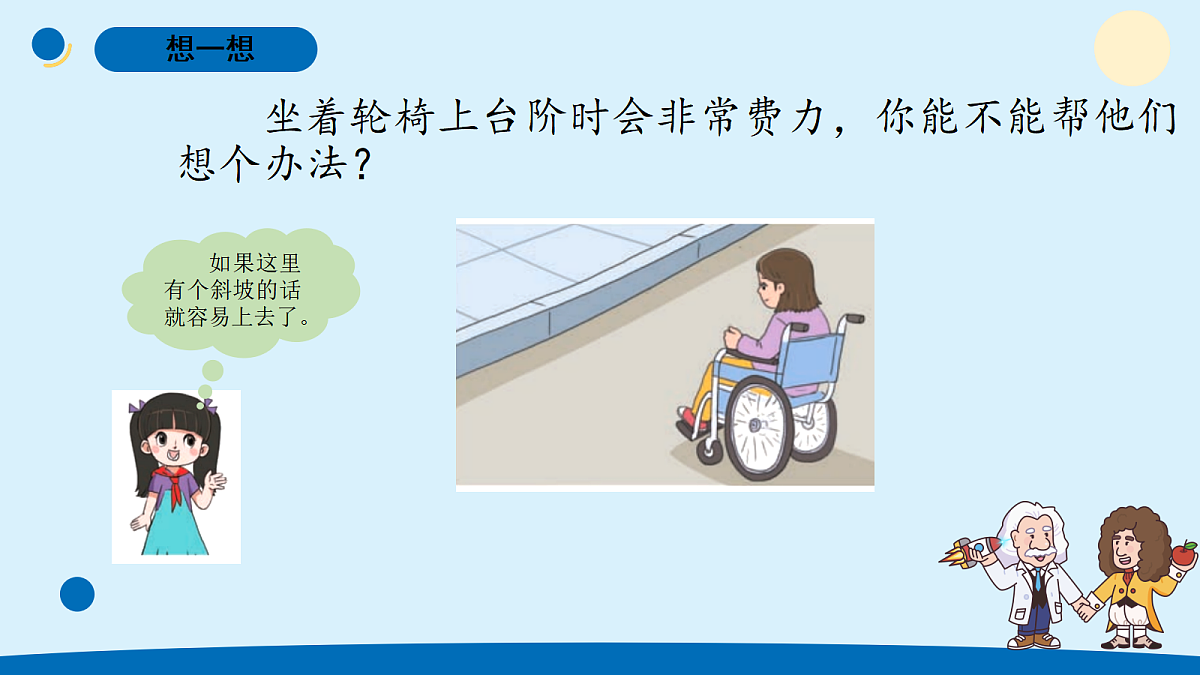 想一想

坐着轮椅上台阶时会非常费力，你能不能帮他们想个办法？

如果这里有个斜坡的话就容易上去了。